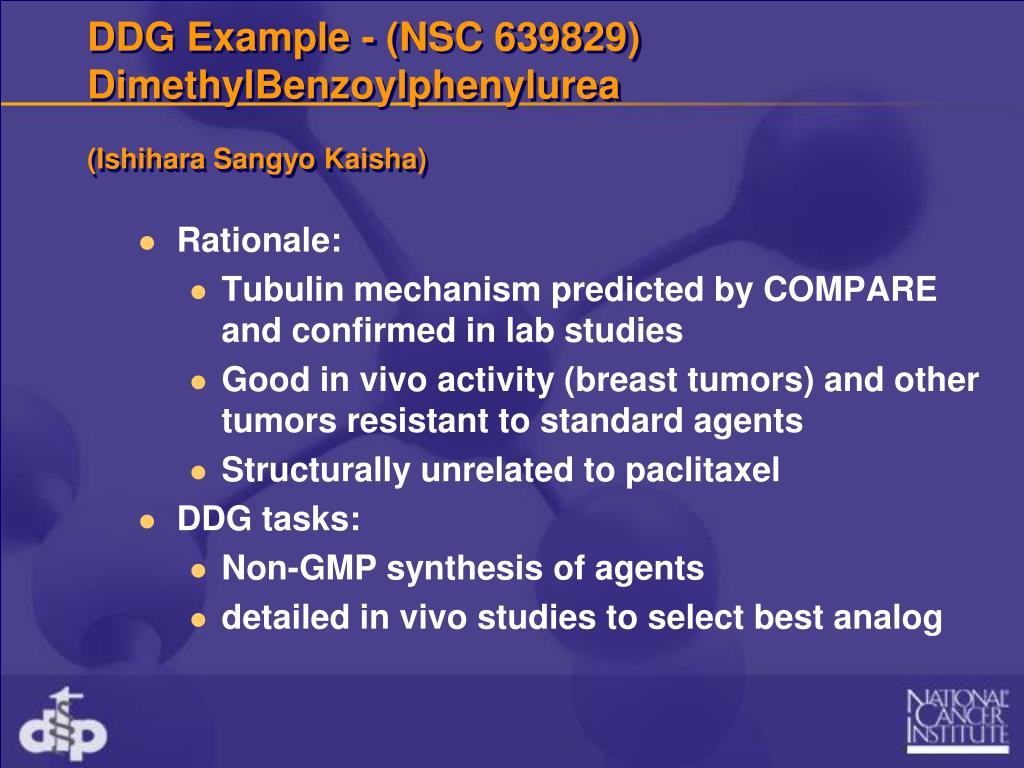 DDG Example - (NSC 639829) DimethylBenzoylphenylurea

(Ishihara Sangyo Kaisha)

- Rationale:
  - Tubulin mechanism predicted by COMPARE and confirmed in lab studies
  - Good in vivo activity (breast tumors) and other tumors resistant to standard agents
  - Structurally unrelated to paclitaxel
- DDG tasks:
  - Non-GMP synthesis of agents
  - detailed in vivo studies to select best analog

dtp

NATIONAL CANCER INSTITUTE